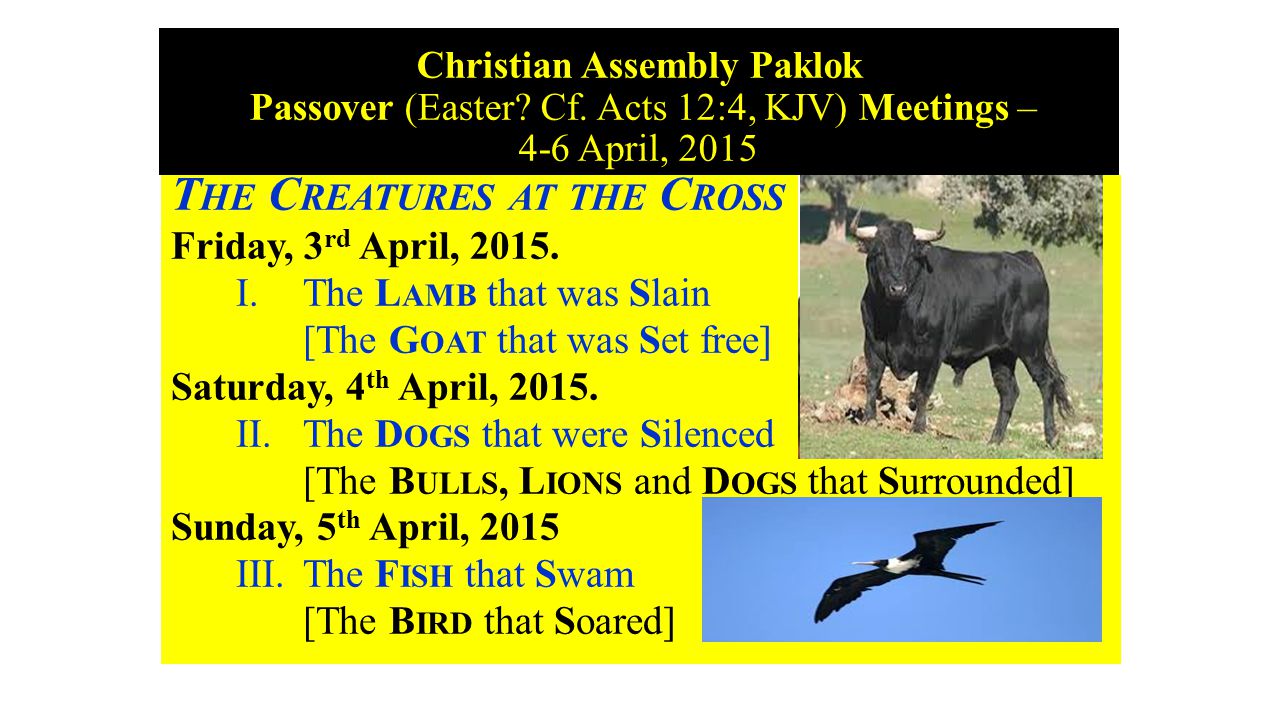 Christian Assembly Paklok
Passover (Easter? Cf. Acts 12:4, KJV) Meetings – 4-6 April, 2015

THE CREATURES AT THE CROSS

Friday, 3rd April, 2015.
I. The LAMB that was Slain
[The GOAT that was Set free]

Saturday, 4th April, 2015.
II. The DOGS that were Silenced
[The BULLS, LIONS and DOGS that Surrounded]

Sunday, 5th April, 2015
III. The FISH that Swam
[The BIRD that Soared]